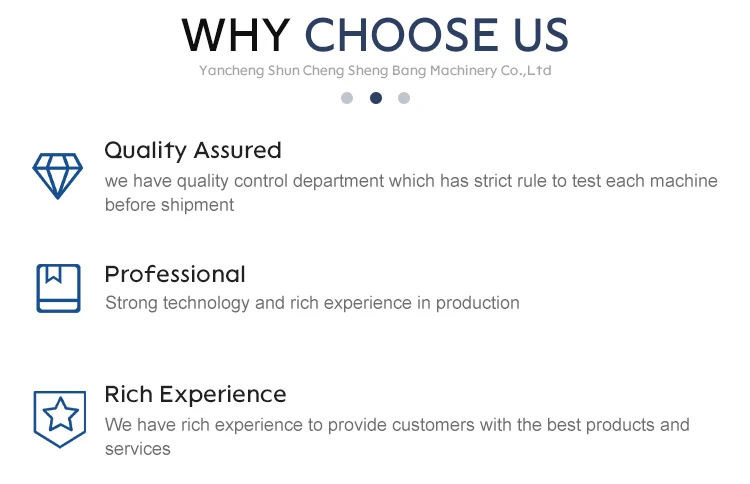 WHY CHOOSE US

Yancheng Shun Cheng Sheng Bang Machinery Co.,Ltd

Quality Assured

we have quality control department which has strict rule to test each machine before shipment

Professional

Strong technology and rich experience in production

Rich Experience

We have rich experience to provide customers with the best products and services